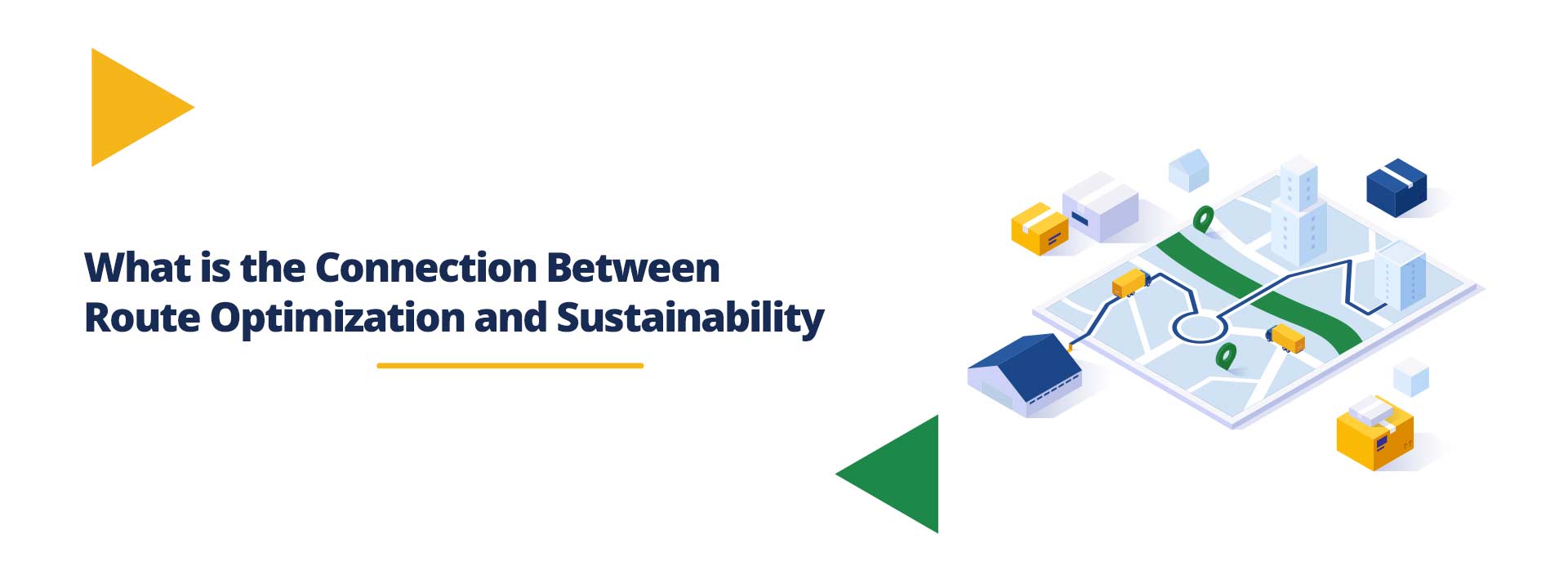 What is the Connection Between Route Optimization and Sustainability